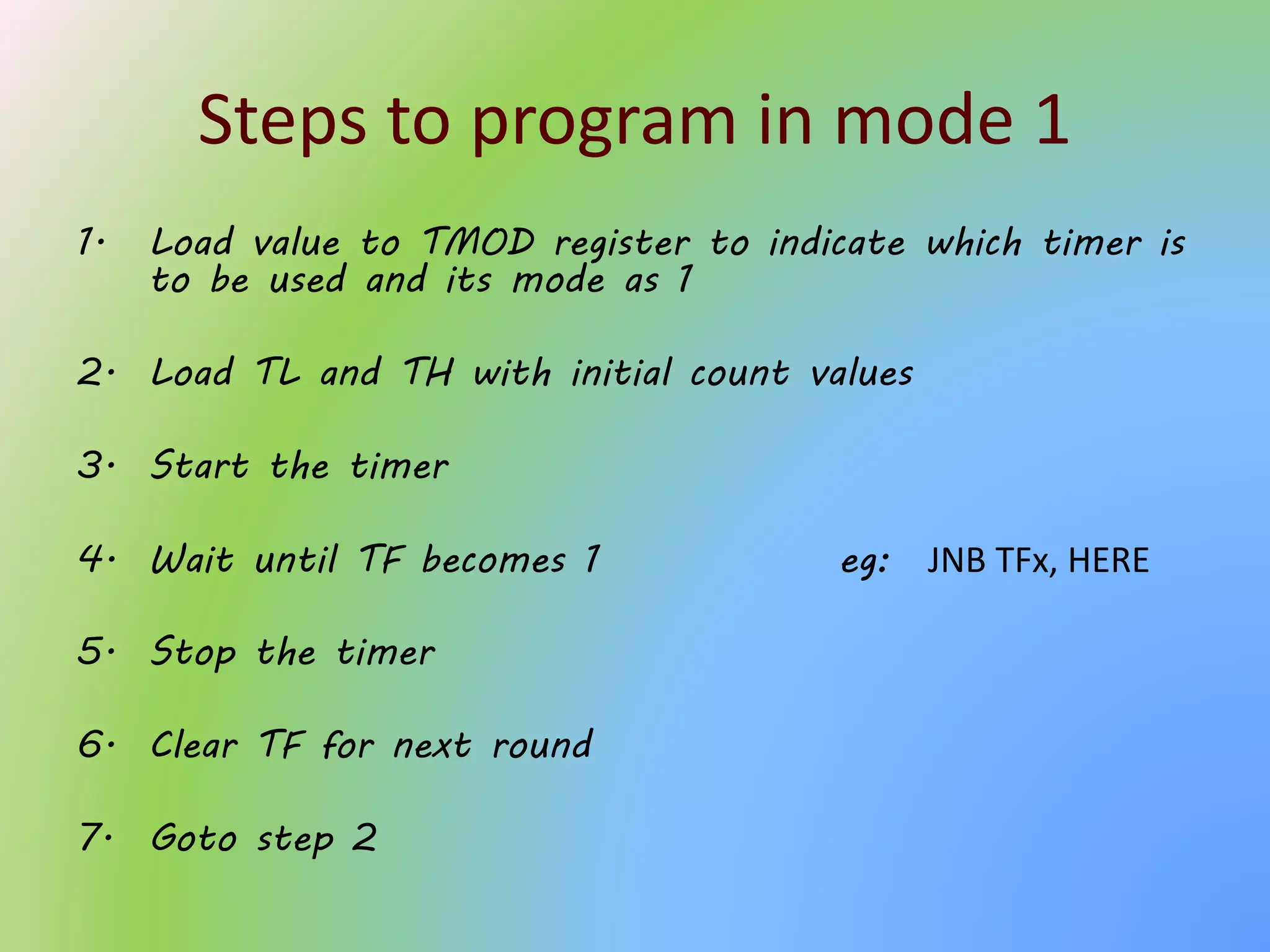 Steps to program in mode 1

1. Load value to TMOD register to indicate which timer is to be used and its mode as 1

2. Load TL and TH with initial count values

3. Start the timer

4. Wait until TF becomes 1 eg: JNB TFx, HERE

5. Stop the timer

6. Clear TF for next round

7. Goto step 2